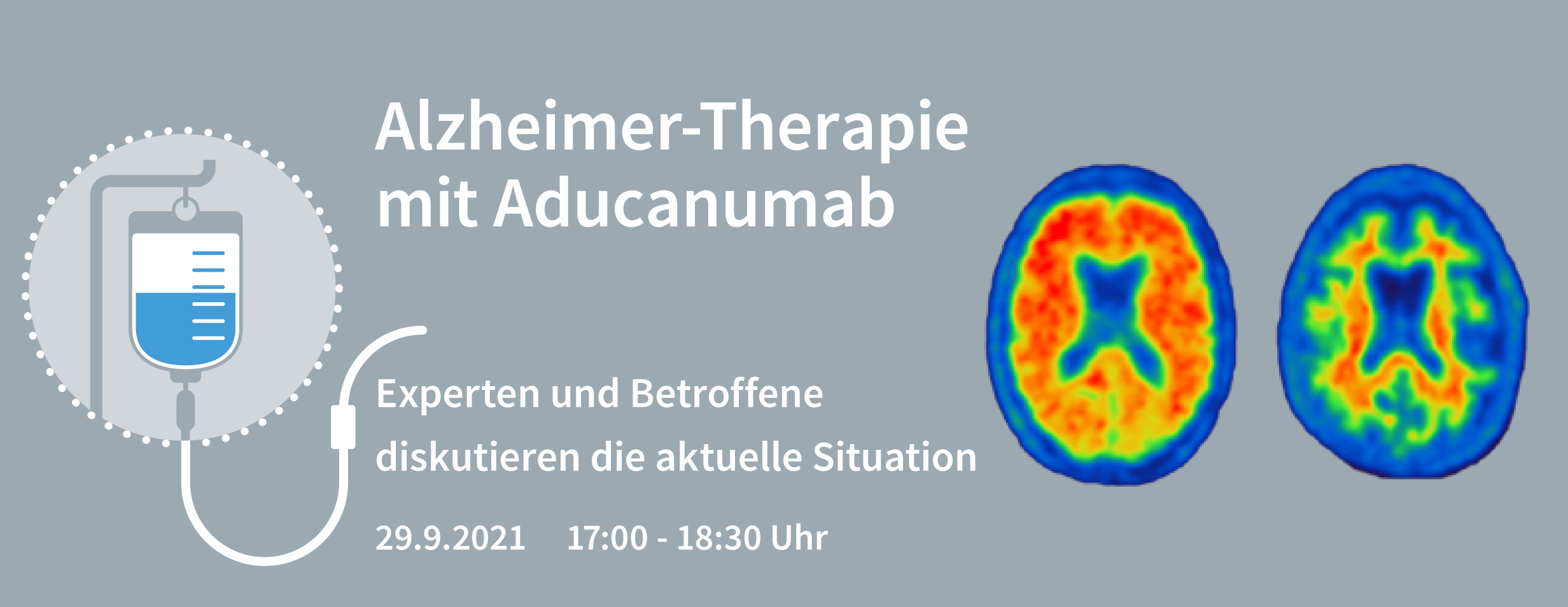 Alzheimer-Therapie mit Aducanumab

Experten und Betroffene diskutieren die aktuelle Situation

29.9.2021 17:00 - 18:30 Uhr